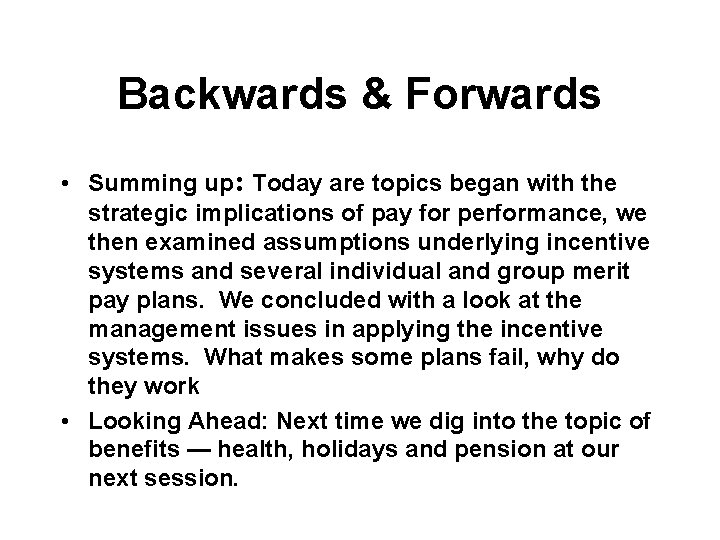 Backwards & Forwards

• Summing up: Today are topics began with the strategic implications of pay for performance, we then examined assumptions underlying incentive systems and several individual and group merit pay plans. We concluded with a look at the management issues in applying the incentive systems. What makes some plans fail, why do they work

• Looking Ahead: Next time we dig into the topic of benefits — health, holidays and pension at our next session.